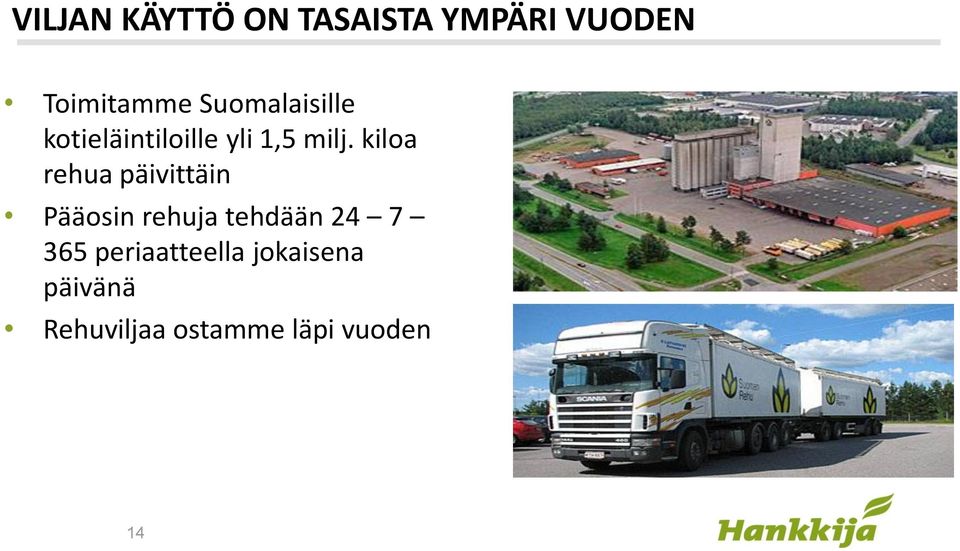 VILJAN KÄYTTÖ ON TASAISTA YMPÄRI VUODEN

• Toimitamme Suomalaisille kotieläintiloille yli 1,5 milj. kiloa rehua päivittäin

• Pääosin rehuja tehdään 24 – 7 – 365 periaatteella jokaisena päivänä

• Rehuviljaa ostamme läpi vuoden

SCANIA

Suomen Rehu

Suomen Rehu

14

Hankkija